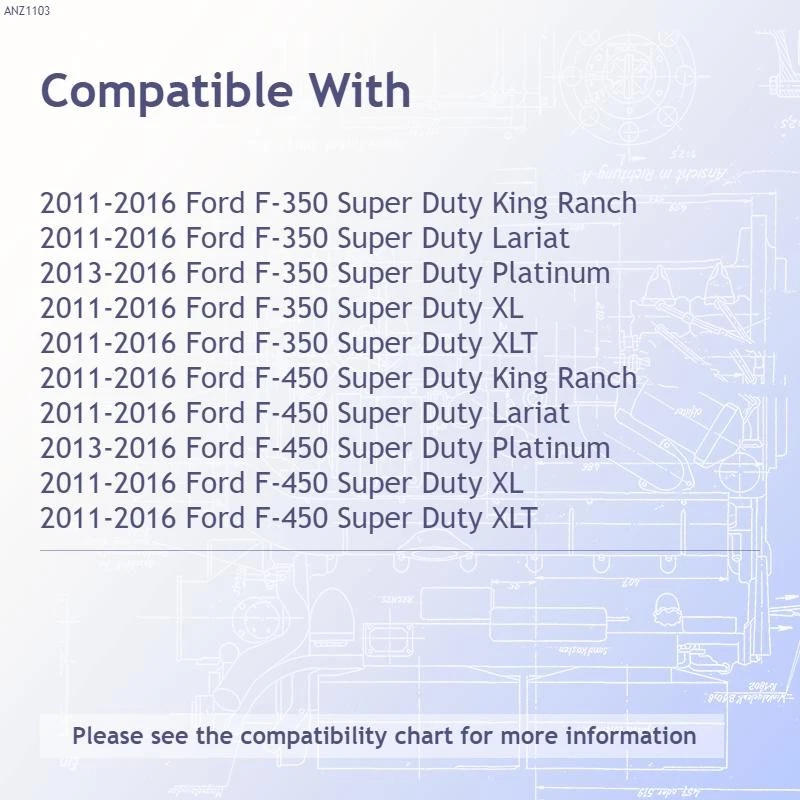 ANZ1103

Compatible With

2011-2016 Ford F-350 Super Duty King Ranch
2011-2016 Ford F-350 Super Duty Lariat
2013-2016 Ford F-350 Super Duty Platinum
2011-2016 Ford F-350 Super Duty XL
2011-2016 Ford F-350 Super Duty XLT
2011-2016 Ford F-450 Super Duty King Ranch
2011-2016 Ford F-450 Super Duty Lariat
2013-2016 Ford F-450 Super Duty Platinum
2011-2016 Ford F-450 Super Duty XL
2011-2016 Ford F-450 Super Duty XLT

Please see the compatibility chart for more information